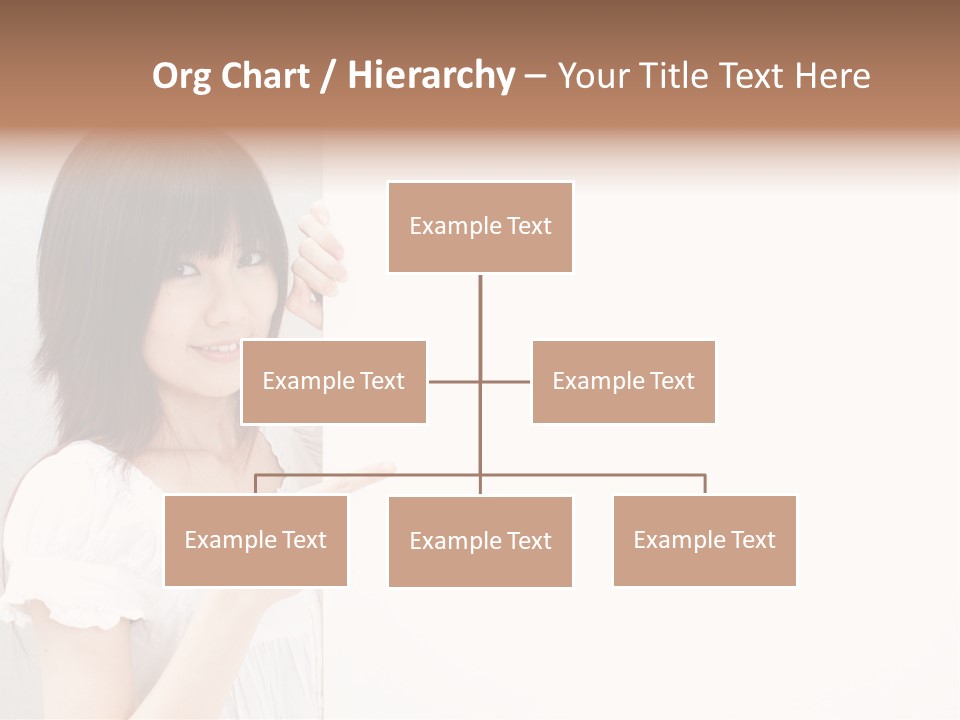 Org Chart / Hierarchy – Your Title Text Here

Example Text

Example Text

Example Text

Example Text

Example Text

Example Text